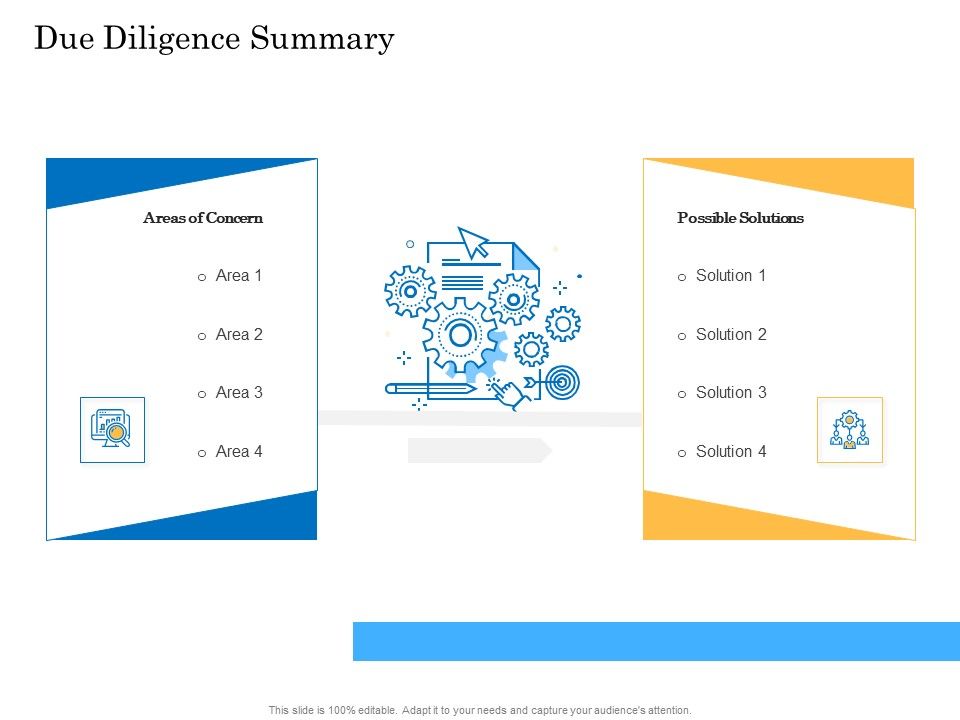 Due Diligence Summary

Areas of Concern

o Area 1

o Area 2

o Area 3

o Area 4

Possible Solutions

o Solution 1

o Solution 2

o Solution 3

o Solution 4

This slide is 100% editable. Adapt it to your needs and capture your audience's attention.